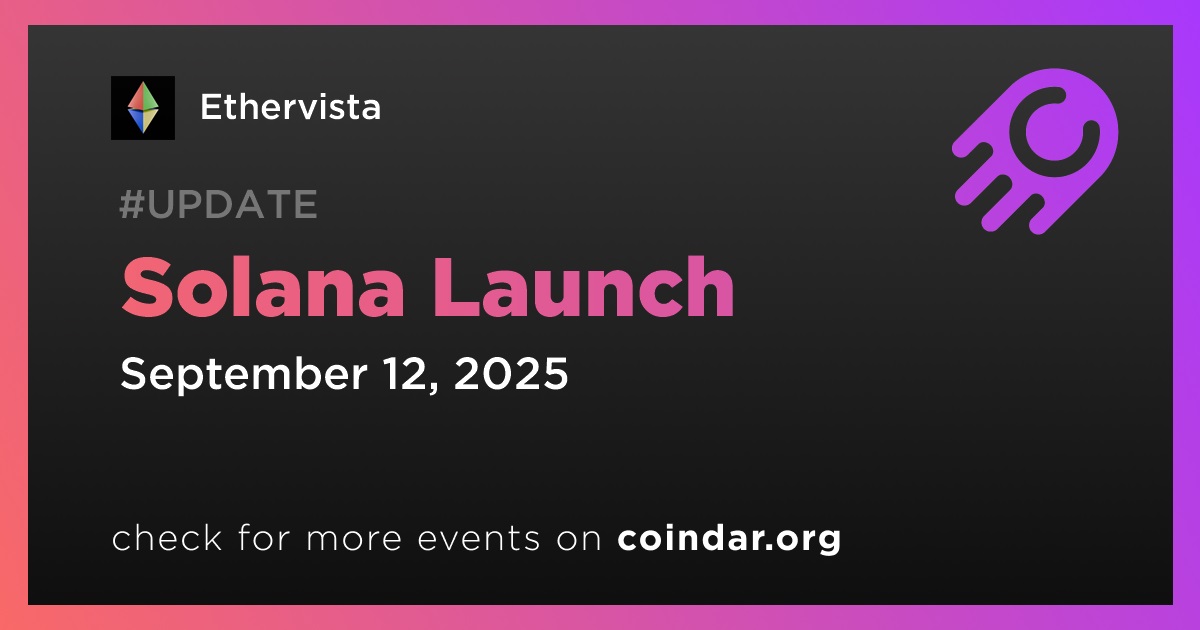 Ethervista

#UPDATE

Solana Launch

September 12, 2025

check for more events on coindar.org